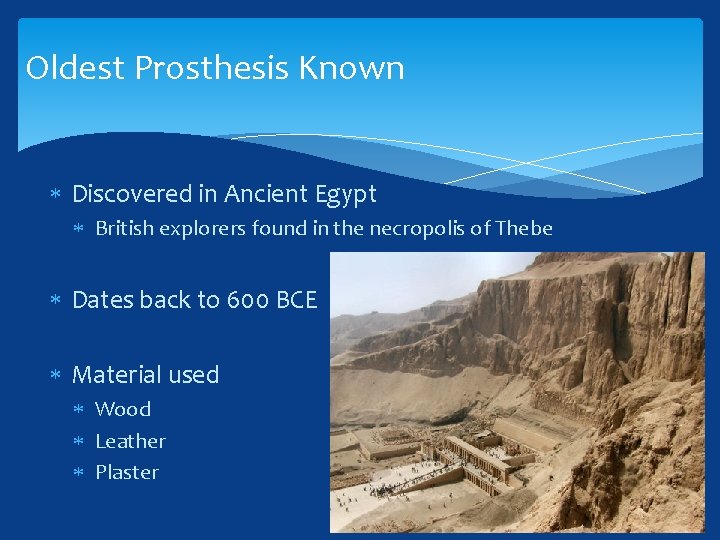 Oldest Prosthesis Known

* Discovered in Ancient Egypt
  * British explorers found in the necropolis of Thebe

* Dates back to 600 BCE

* Material used
  * Wood
  * Leather
  * Plaster